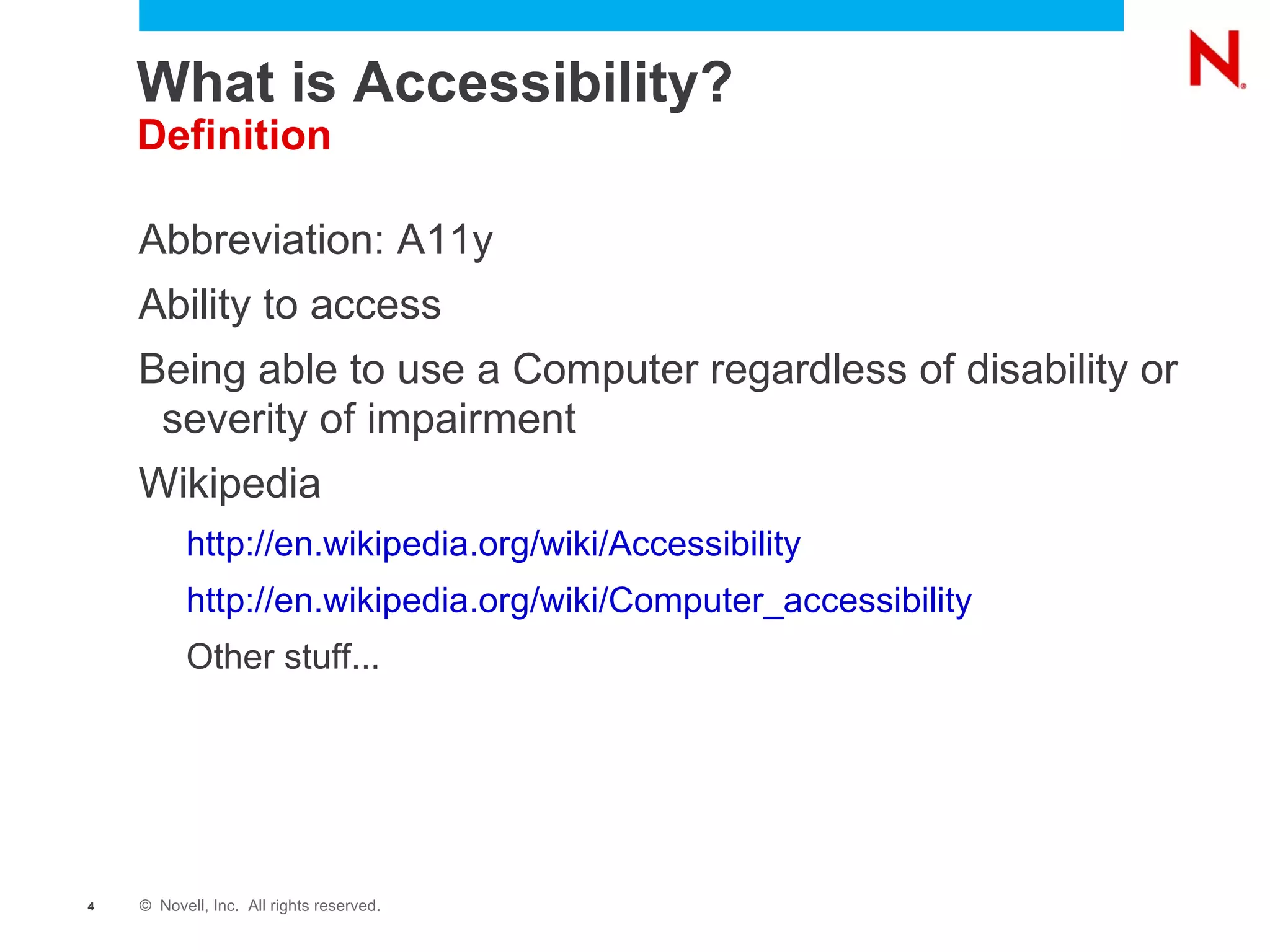 N

What is Accessibility?
Definition

Abbreviation: A11y

Ability to access

Being able to use a Computer regardless of disability or severity of impairment

Wikipedia

http://en.wikipedia.org/wiki/Accessibility

http://en.wikipedia.org/wiki/Computer_accessibility

Other stuff...

4 © Novell, Inc. All rights reserved.